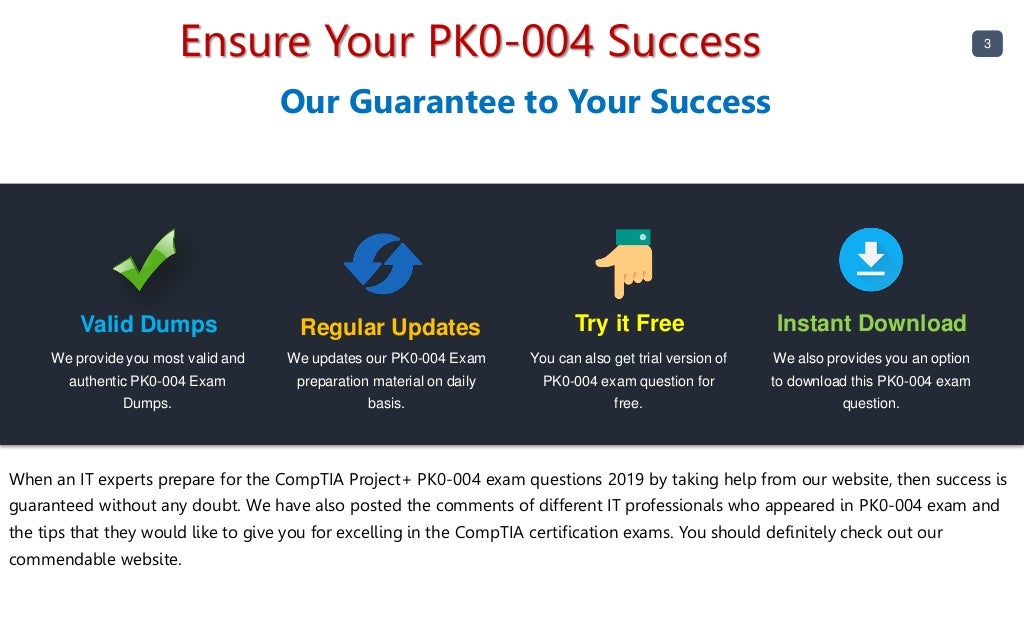 Ensure Your PK0-004 Success

3

Our Guarantee to Your Success

Valid Dumps

We provide you most valid and authentic PK0-004 Exam Dumps.

Regular Updates

We updates our PK0-004 Exam preparation material on daily basis.

Try it Free

You can also get trial version of PK0-004 exam question for free.

Instant Download

We also provides you an option to download this PK0-004 exam question.

When an IT experts prepare for the CompTIA Project+ PK0-004 exam questions 2019 by taking help from our website, then success is guaranteed without any doubt. We have also posted the comments of different IT professionals who appeared in PK0-004 exam and the tips that they would like to give you for excelling in the CompTIA certification exams. You should definitely check out our commendable website.